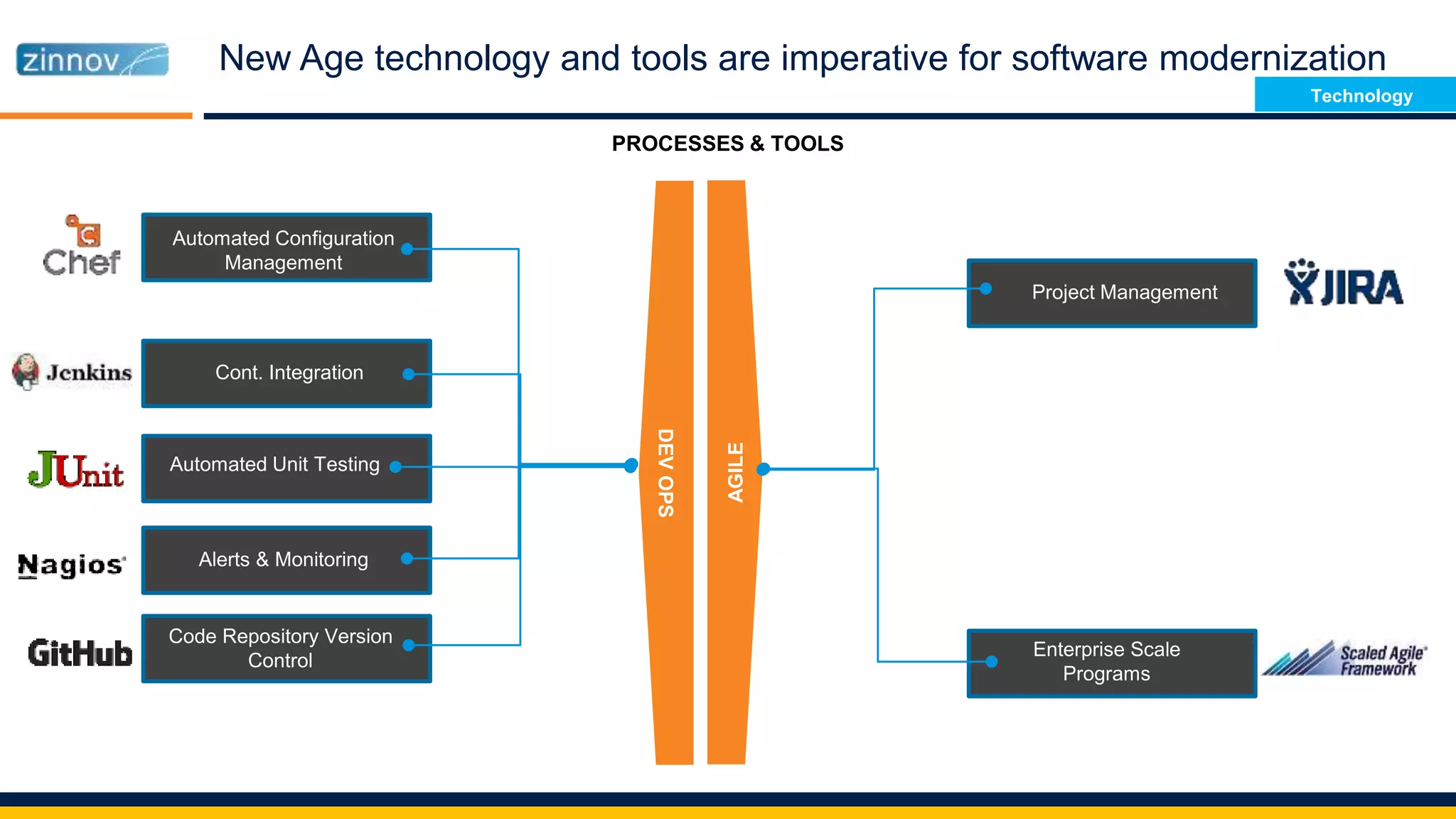 zinnov

New Age technology and tools are imperative for software modernization

Technology

PROCESSES & TOOLS

Chef

Automated Configuration Management

Jenkins

Cont. Integration

JUnit

Automated Unit Testing

Nagios

Alerts & Monitoring

GitHub

Code Repository Version Control

DEV OPS

AGILE

Project Management

JIRA

Enterprise Scale Programs

Scaled Agile Framework